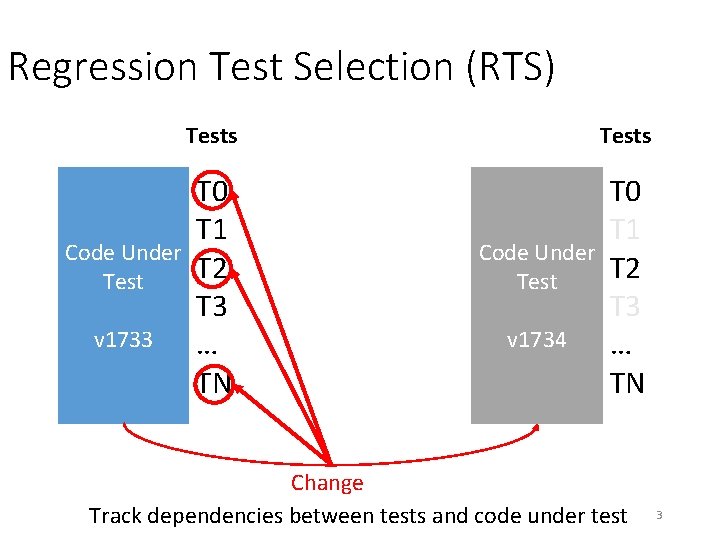 Regression Test Selection (RTS)

Tests

Code Under Test

v1733

T0
T1
T2
T3
...
TN

Tests

Code Under Test

v1734

T0
T1
T2
T3
...
TN

Change

Track dependencies between tests and code under test

3